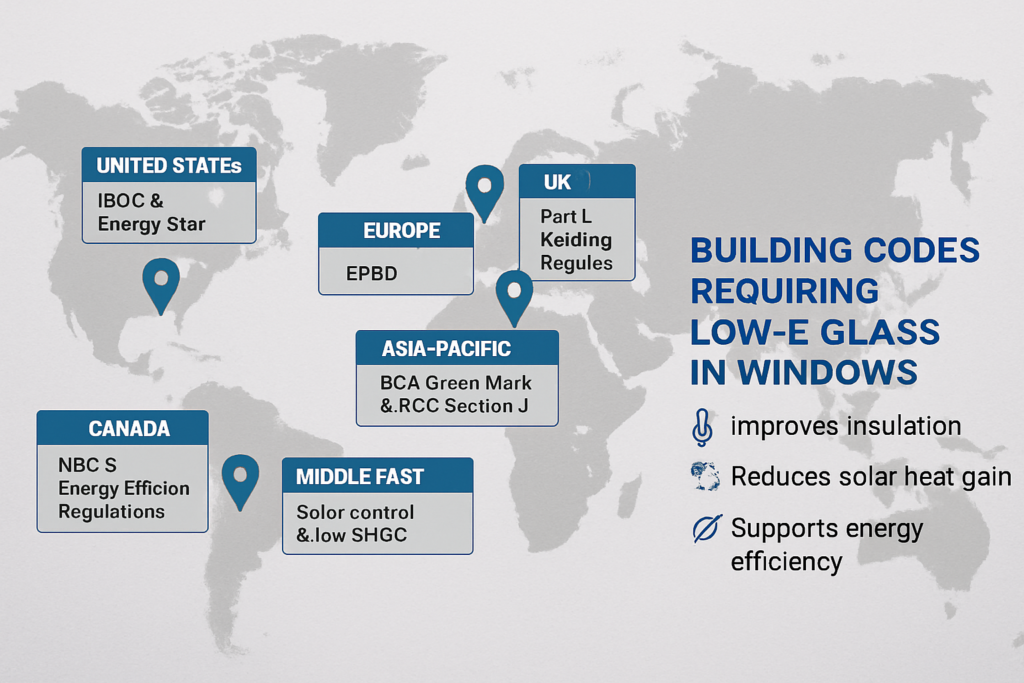 UNITED STATEs
IBOC &
Energy Star

EUROPE
EPBD

UK
Part L
Keiding
Regules

ASIA-PACIFIC
BCA Green Mark
&.RCC Section J

CANADA
NBC S
Energy Efficion
Regulations

MIDDLE FAST
Solor control
&.low SHGC

BUILDING CODES REQUIRING LOW-E GLASS IN WINDOWS

improves insulation

Reduces solar heat gain

Supports energy efficiency